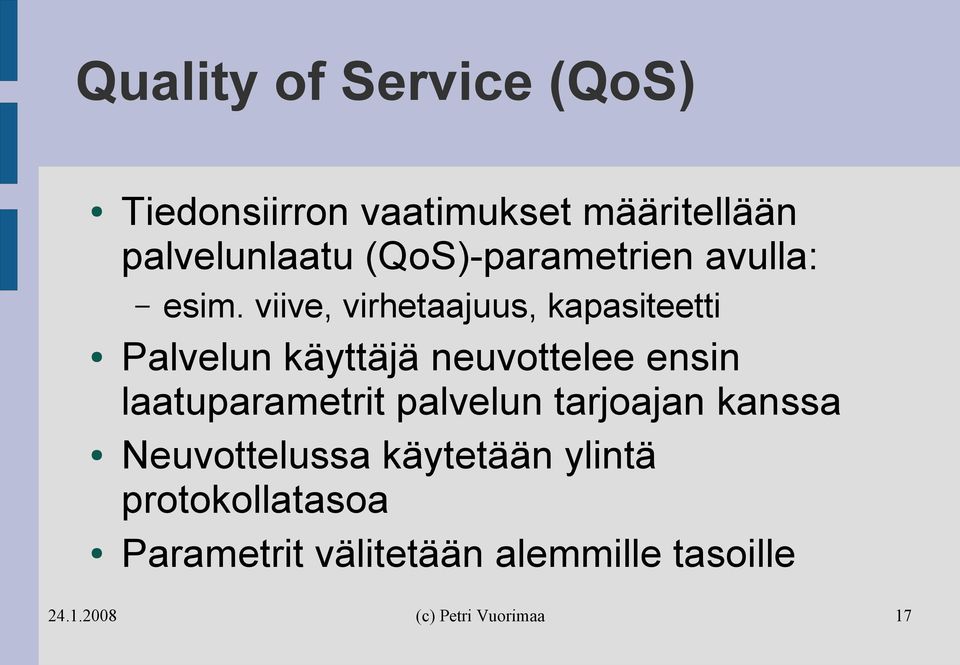 Quality of Service (QoS)

• Tiedonsiirron vaatimukset määritellään palvelunlaatu (QoS)-parametrien avulla:
– esim. viive, virhetaajuus, kapasiteetti
• Palvelun käyttäjä neuvottelee ensin laatuparametrit palvelun tarjoajan kanssa
• Neuvottelussa käytetään ylintä protokollatasoa
• Parametrit välitetään alemmille tasoille

24.1.2008

(c) Petri Vuorimaa

17